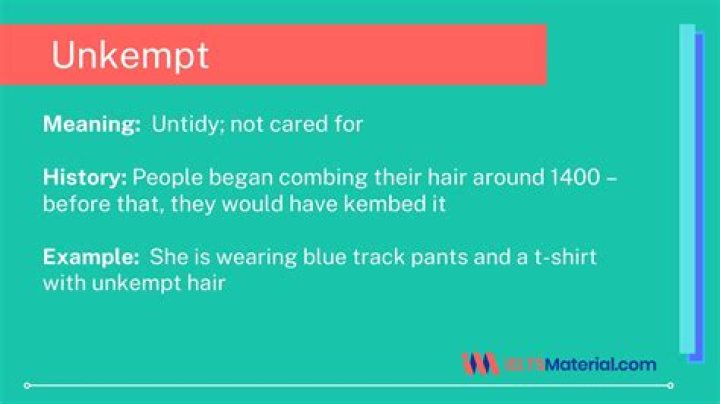 Unkempt

Meaning: Untidy; not cared for

History: People began combing their hair around 1400 – before that, they would have kembed it

Example: She is wearing blue track pants and a t-shirt with unkempt hair

IELTSMaterial.com